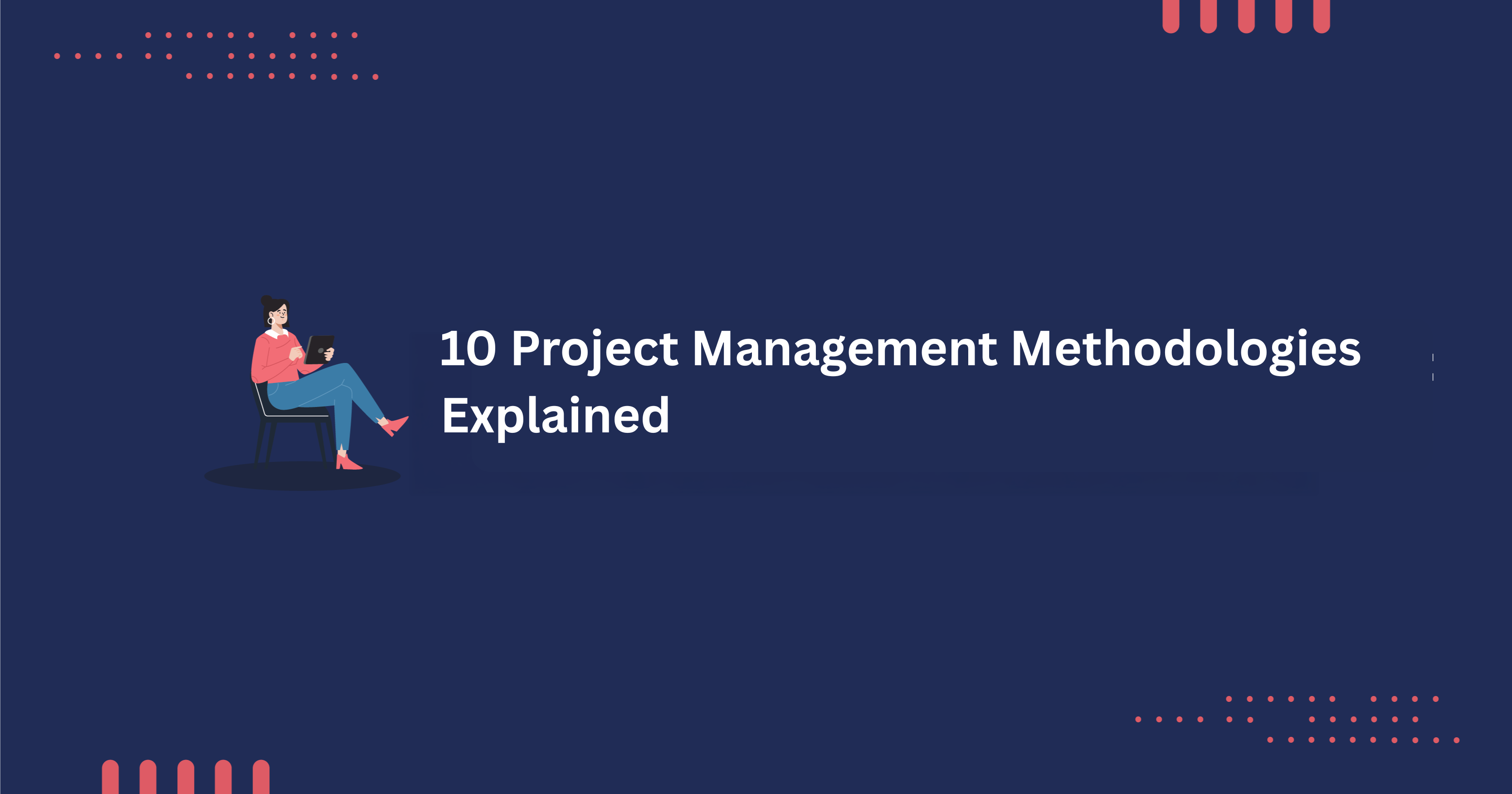 10 Project Management Methodologies Explained